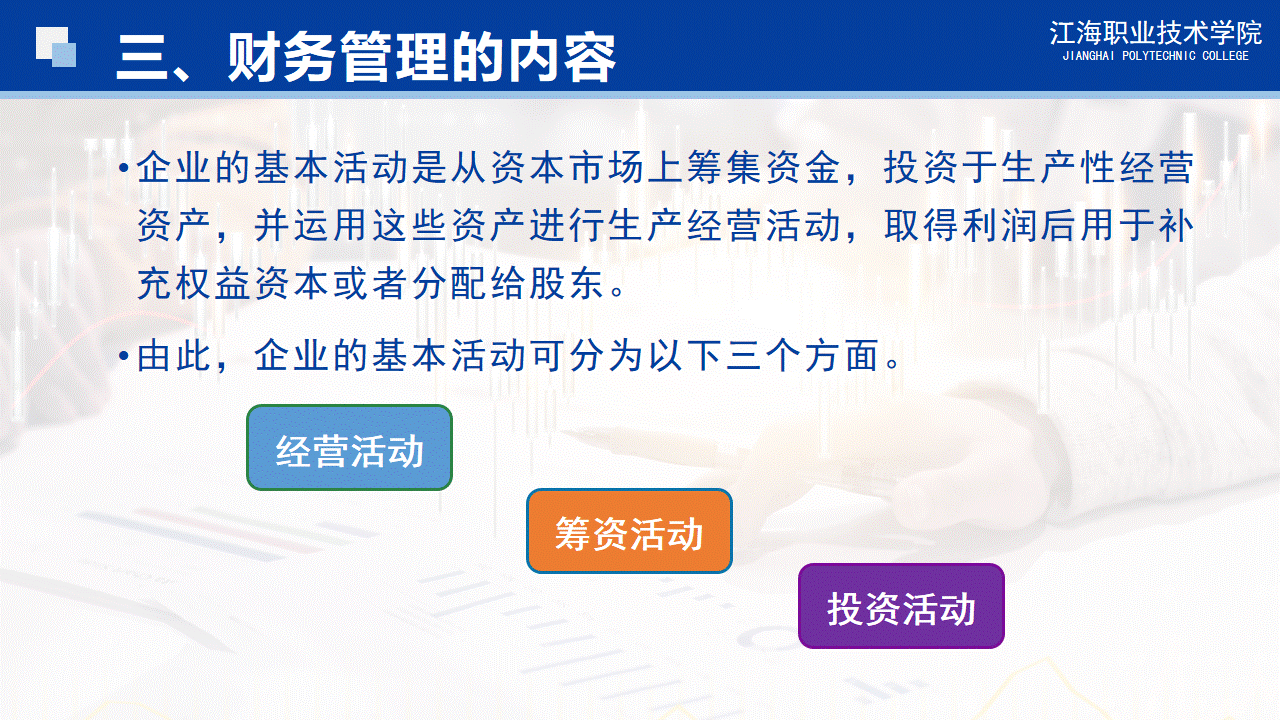 三、财务管理的内容

江海职业技术学院
JIANGHAI POLYTECHNIC COLLEGE

• 企业的基本活动是从资本市场上筹集资金，投资于生产性经营资产，并运用这些资产进行生产经营活动，取得利润后用于补充权益资本或者分配给股东。

• 由此，企业的基本活动可分为以下三个方面。

经营活动

筹资活动

投资活动